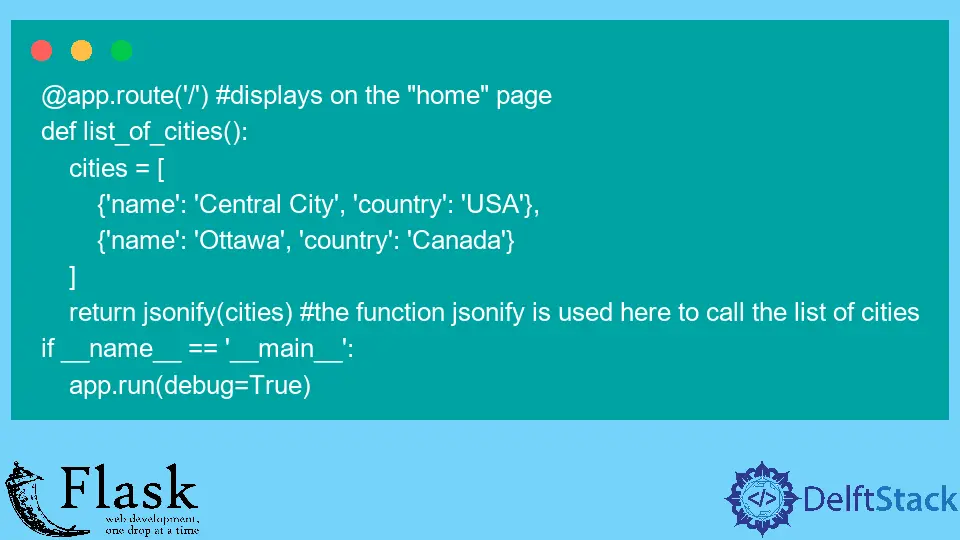 @app.route('/') #displays on the "home" page
def list_of_cities():
    cities = [
        {'name': 'Central City', 'country': 'USA'},
        {'name': 'Ottawa', 'country': 'Canada'}
    ]
    return jsonify(cities) #the function jsonify is used here to call the list of cities
if __name__ == '__main__':
    app.run(debug=True)

Flask
web development, one drop at a time

</>
DelftStack